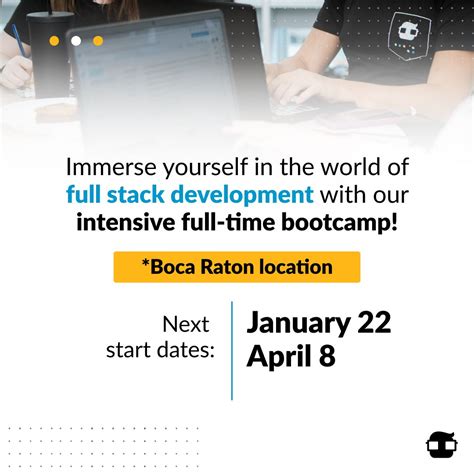 Immerse yourself in the world of full stack development with our intensive full-time bootcamp!

*Boca Raton location

Next start dates:

January 22
April 8